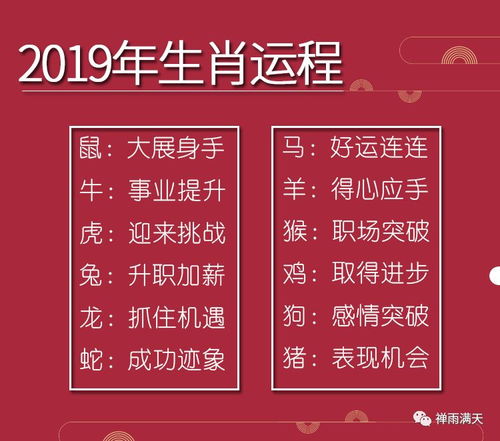 2019年生肖运程

鼠：大展身手
牛：事业提升
虎：迎来挑战
兔：升职加薪
龙：抓住机遇
蛇：成功迹象

马：好运连连
羊：得心应手
猴：职场突破
鸡：取得进步
狗：感情突破
猪：表现机会

禅雨满天